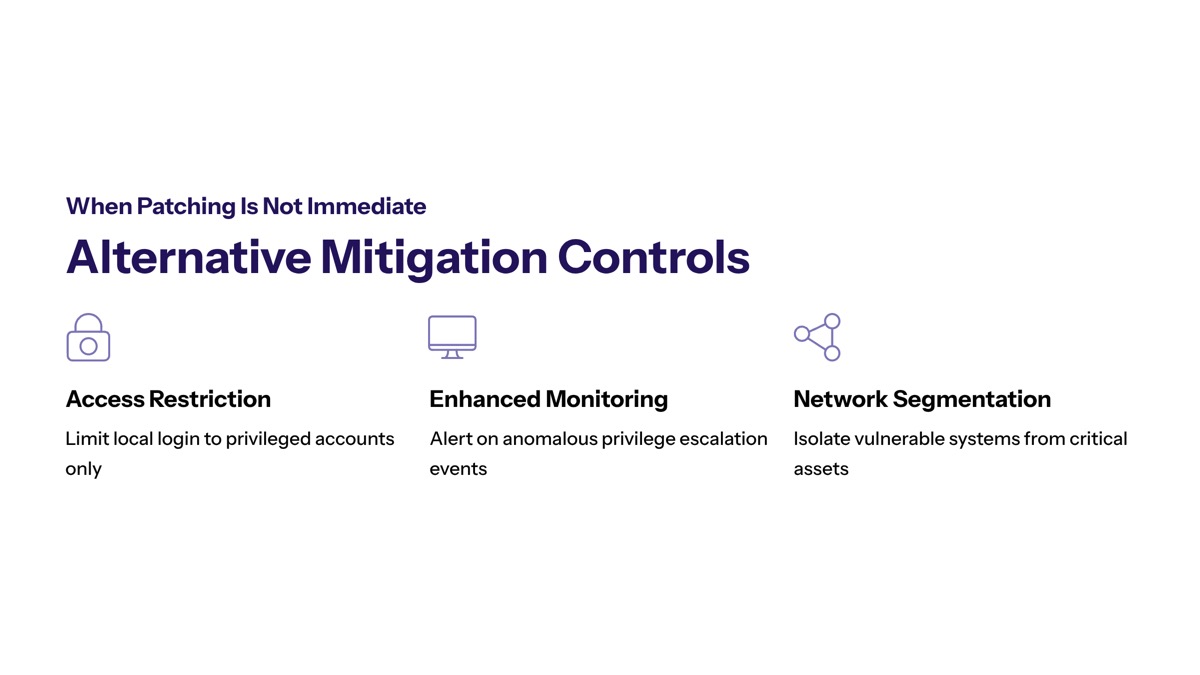 When Patching Is Not Immediate

Alternative Mitigation Controls

Access Restriction

Limit local login to privileged accounts only

Enhanced Monitoring

Alert on anomalous privilege escalation events

Network Segmentation

Isolate vulnerable systems from critical assets